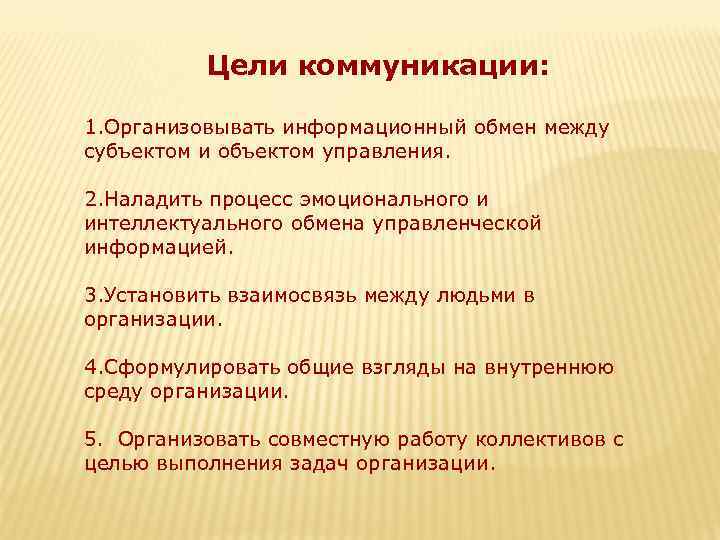 Цели коммуникации:

1.Организовывать информационный обмен между субъектом и объектом управления.

2.Наладить процесс эмоционального и интеллектуального обмена управленческой информацией.

3.Установить взаимосвязь между людьми в организации.

4.Сформулировать общие взгляды на внутреннюю среду организации.

5. Организовать совместную работу коллективов с целью выполнения задач организации.